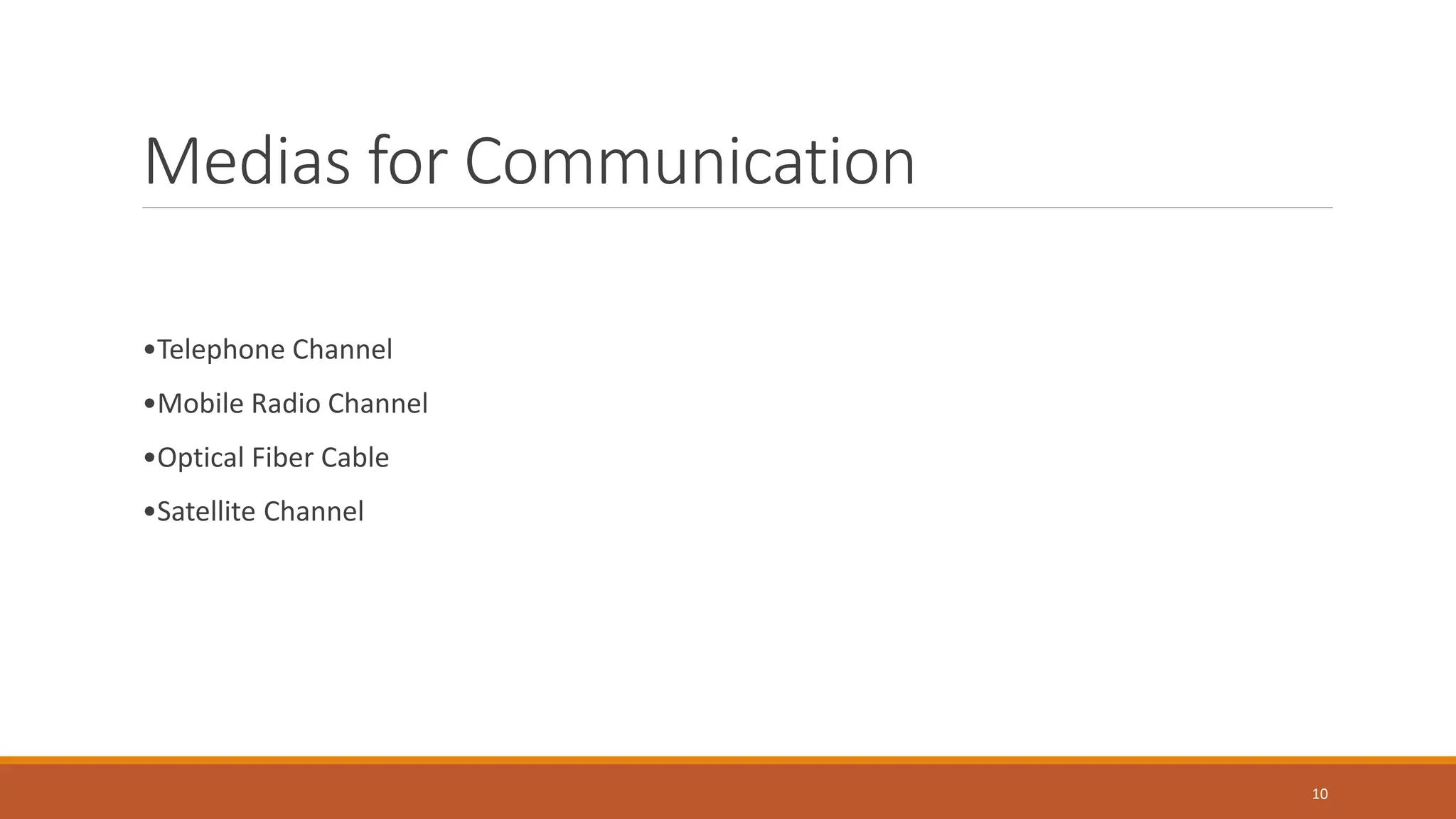 Medias for Communication

•Telephone Channel

•Mobile Radio Channel

•Optical Fiber Cable

•Satellite Channel

10